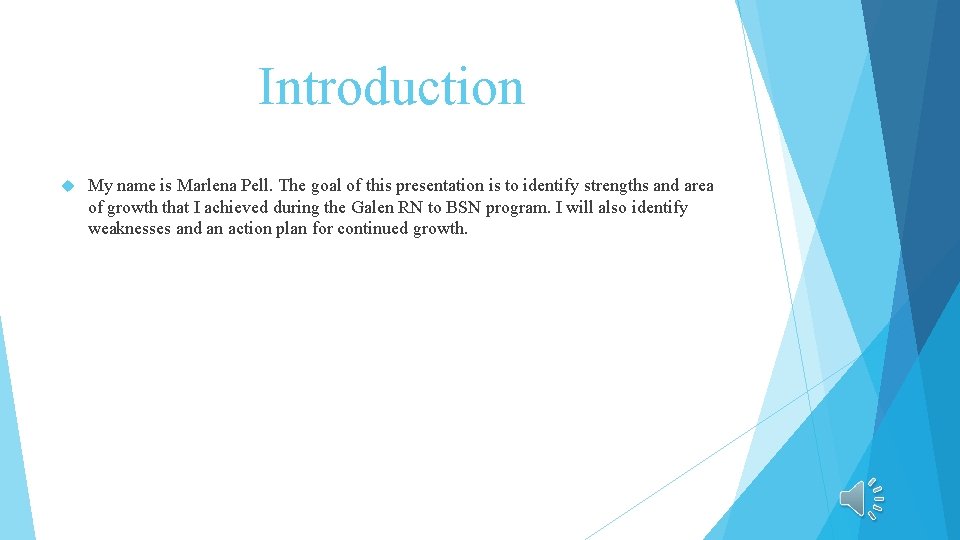 Introduction

My name is Marlena Pell. The goal of this presentation is to identify strengths and area of growth that I achieved during the Galen RN to BSN program. I will also identify weaknesses and an action plan for continued growth.